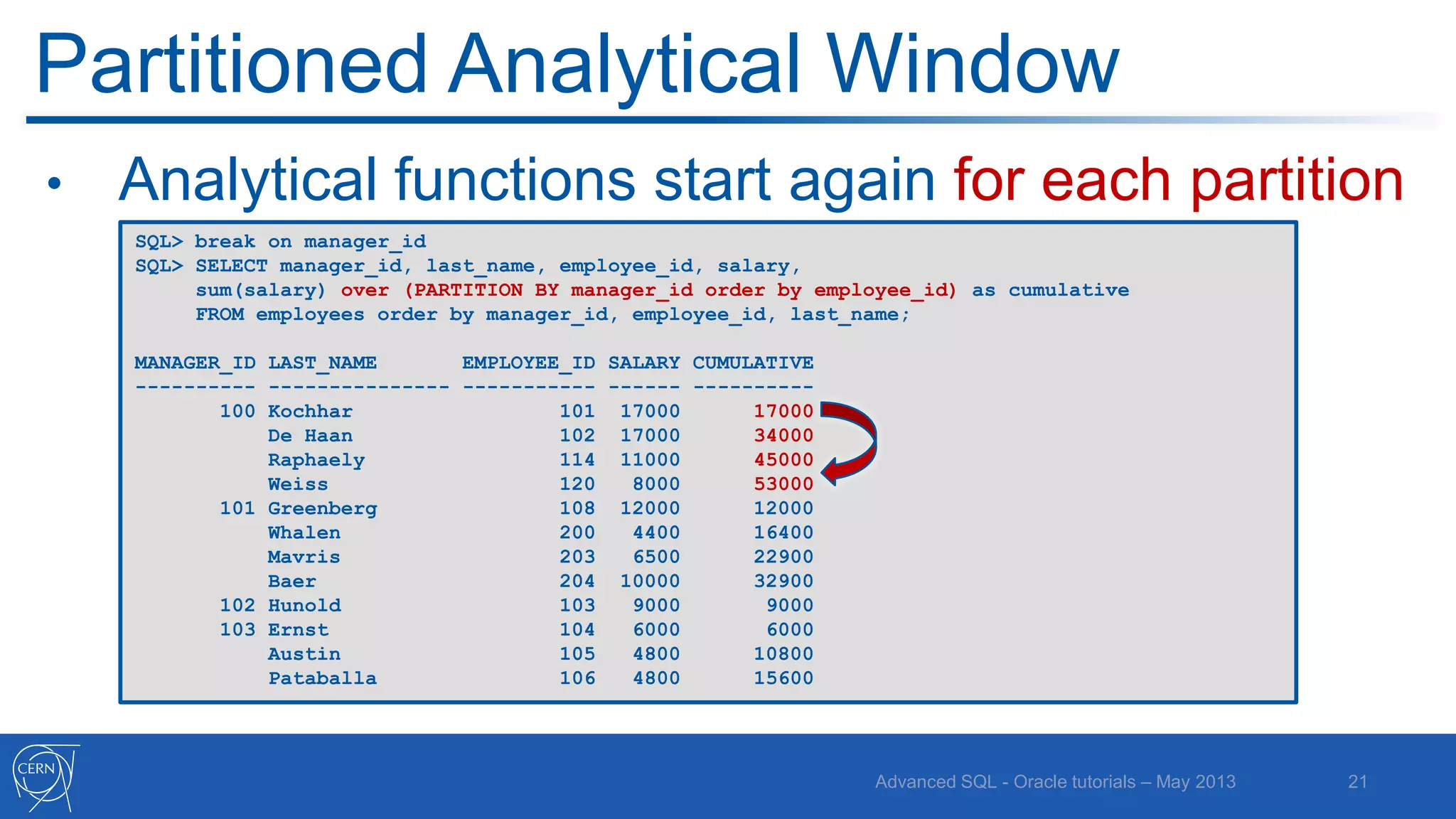 Partitioned Analytical Window

• Analytical functions start again for each partition

SQL> break on manager_id
SQL> SELECT manager_id, last_name, employee_id, salary,
sum(salary) over (PARTITION BY manager_id order by employee_id) as cumulative
FROM employees order by manager_id, employee_id, last_name;

| MANAGER_ID | LAST_NAME | EMPLOYEE_ID | SALARY | CUMULATIVE |
|---|---|---|---|---|
| 100 | Kochhar | 101 | 17000 | 17000 |
| | De Haan | 102 | 17000 | 34000 |
| | Raphaely | 114 | 11000 | 45000 |
| | Weiss | 120 | 8000 | 53000 |
| 101 | Greenberg | 108 | 12000 | 12000 |
| | Whalen | 200 | 4400 | 16400 |
| | Mavris | 203 | 6500 | 22900 |
| | Baer | 204 | 10000 | 32900 |
| 102 | Hunold | 103 | 9000 | 9000 |
| 103 | Ernst | 104 | 6000 | 6000 |
| | Austin | 105 | 4800 | 10800 |
| | Pataballa | 106 | 4800 | 15600 |

CERN

Advanced SQL - Oracle tutorials – May 2013

21